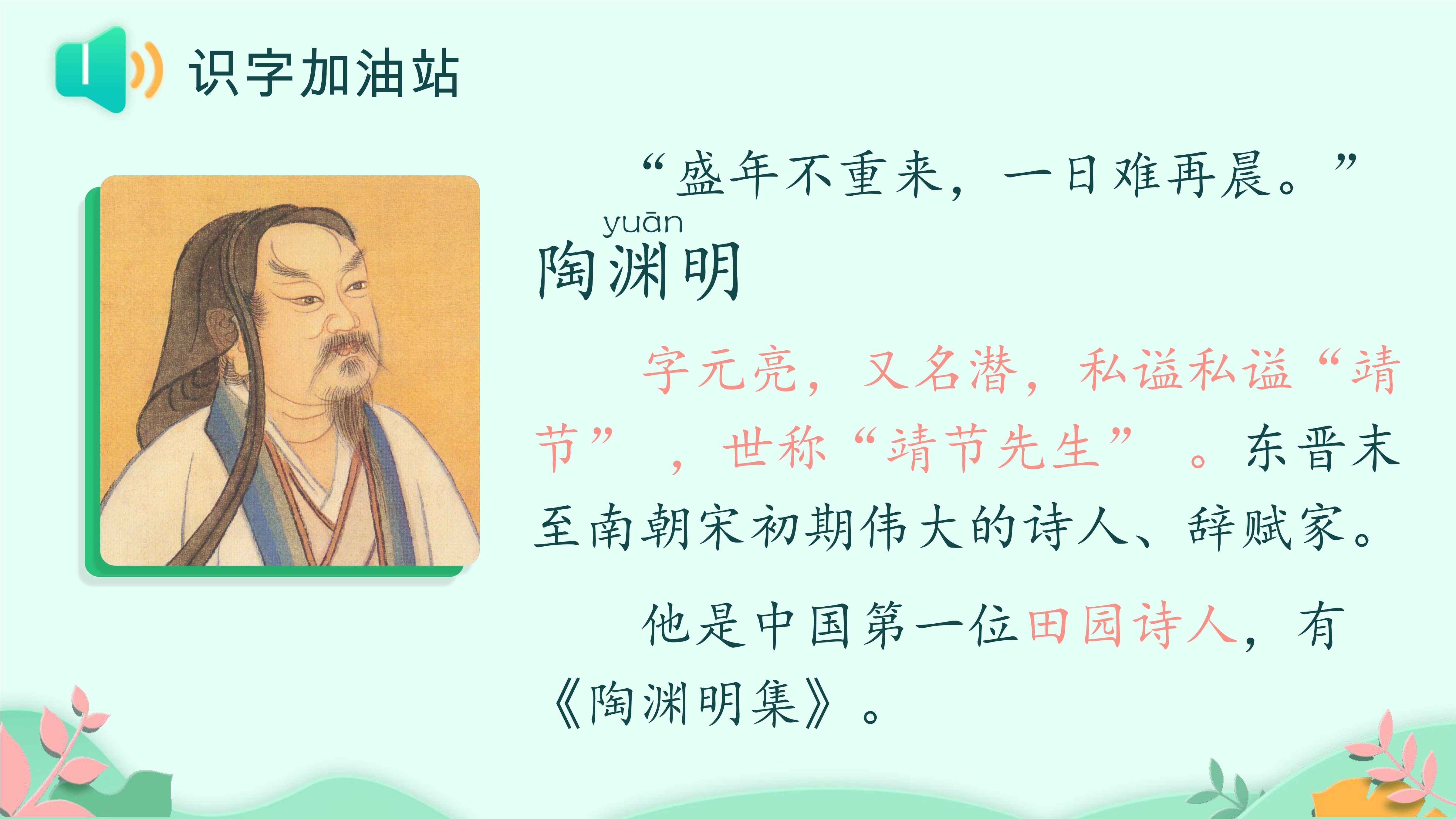 识字加油站

“盛年不重来，一日难再晨。”

yuān
陶渊明

字元亮，又名潜，私谥私谥“靖节”，世称“靖节先生”。东晋末至南朝宋初期伟大的诗人、辞赋家。

他是中国第一位田园诗人，有《陶渊明集》。